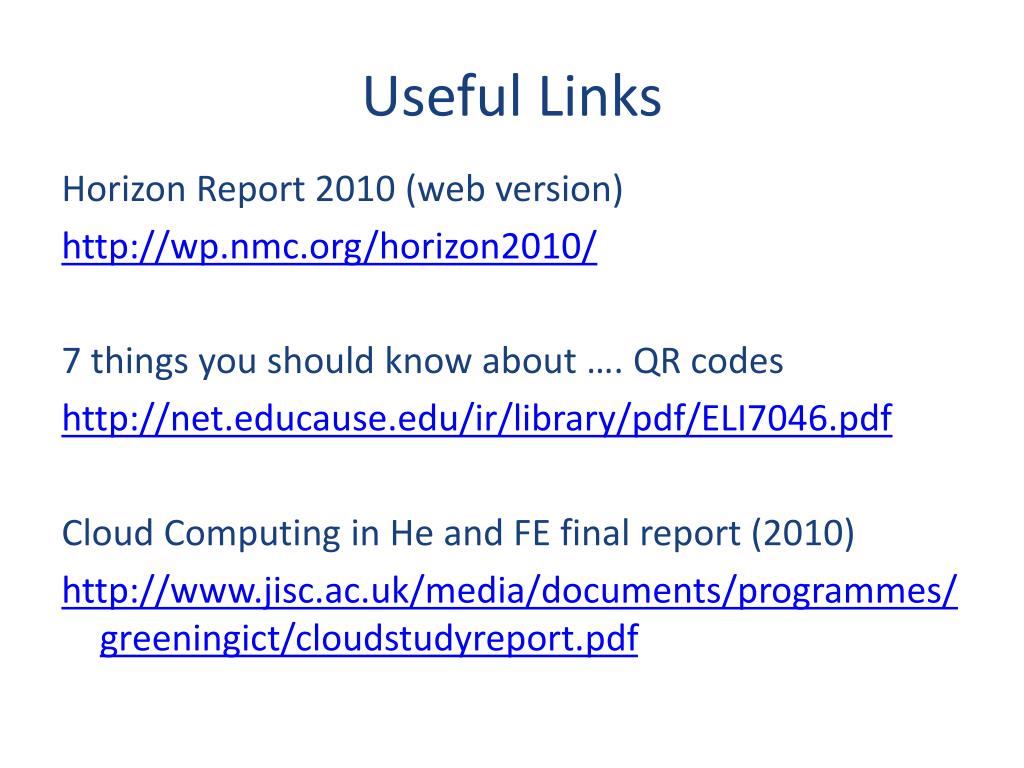 Useful Links

Horizon Report 2010 (web version)
http://wp.nmc.org/horizon2010/

7 things you should know about …. QR codes
http://net.educause.edu/ir/library/pdf/ELI7046.pdf

Cloud Computing in He and FE final report (2010)
http://www.jisc.ac.uk/media/documents/programmes/greeningict/cloudstudyreport.pdf